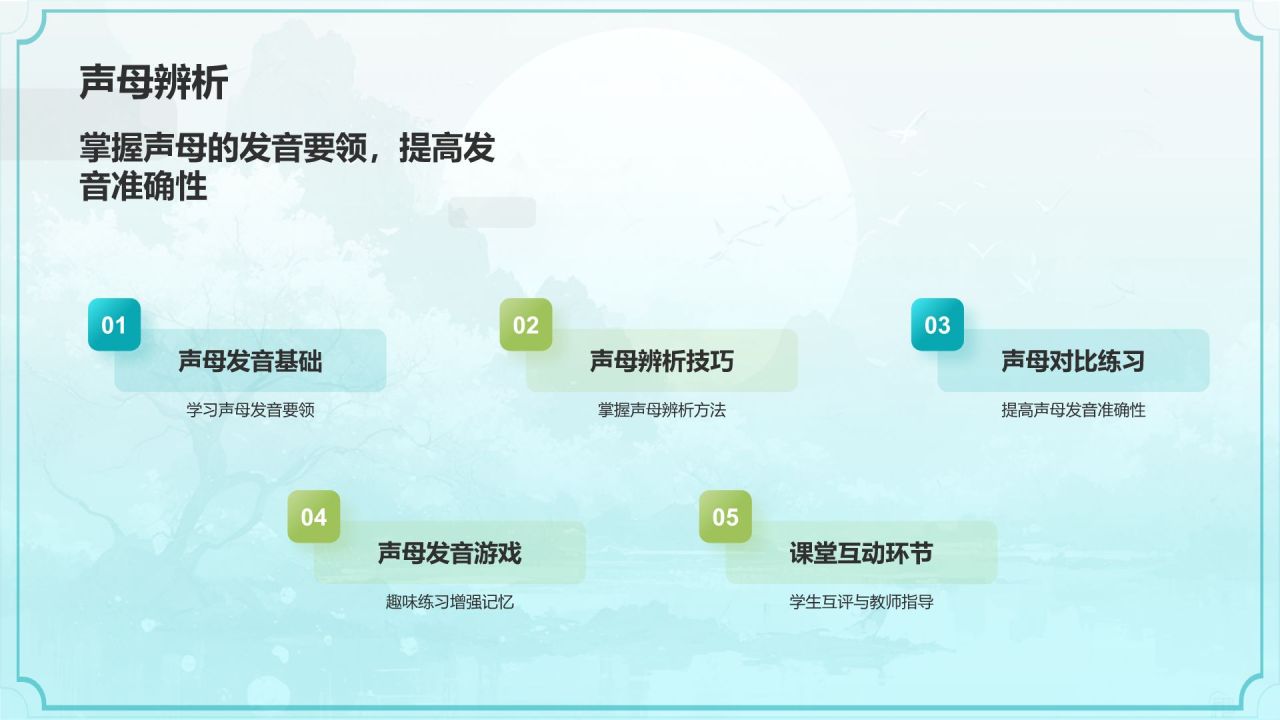 声母辨析

掌握声母的发音要领，提高发音准确性

01
声母发音基础
学习声母发音要领

02
声母辨析技巧
掌握声母辨析方法

03
声母对比练习
提高声母发音准确性

04
声母发音游戏
趣味练习增强记忆

05
课堂互动环节
学生互评与教师指导